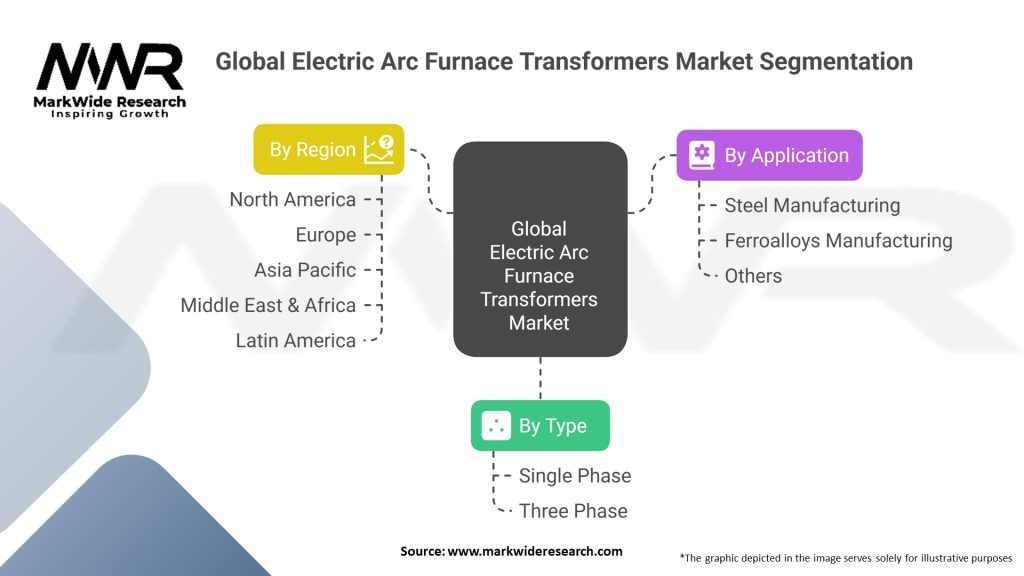 MWR
MarkWide Research
Inspiring Growth

Global Electric Arc Furnace Transformers Market Segmentation

By Region
North America
Europe
Asia Pacific
Middle East & Africa
Latin America

Global Electric Arc Furnace Transformers Market

By Application
Steel Manufacturing
Ferroalloys Manufacturing
Others

By Type
Single Phase
Three Phase

Source: www.markwideresearch.com

*The graphic depicted in the image serves solely for illustrative purposes